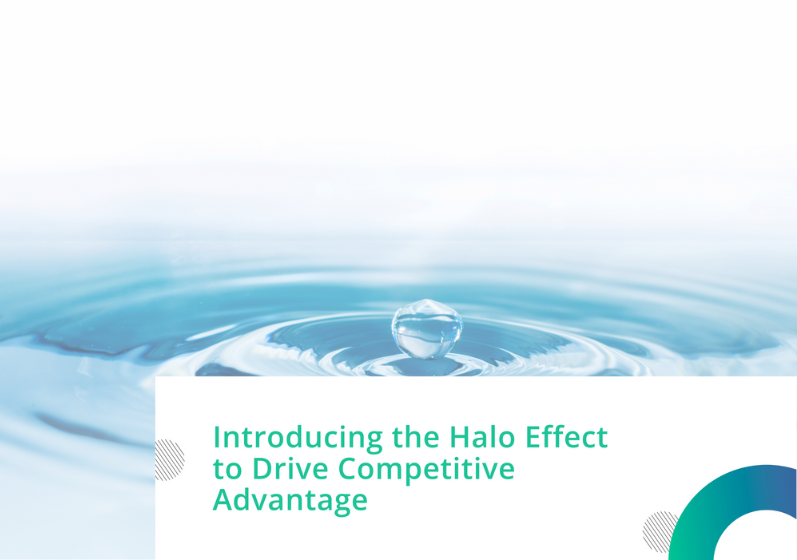 Introducing the Halo Effect to Drive Competitive Advantage